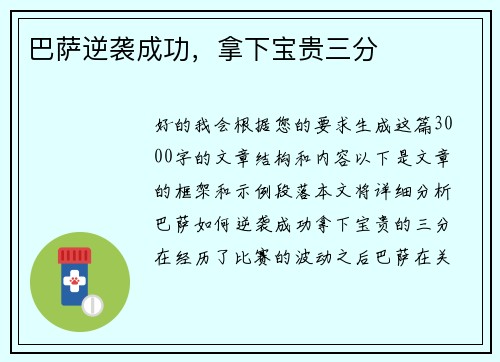 巴萨逆袭成功，拿下宝贵三分

好的我会根据您的要求生成这篇3000字的文章结构和内容以下是文章的框架和示例段落本文将详细分析巴萨如何逆袭成功拿下宝贵的三分在经历了比赛的波动之后巴萨在关